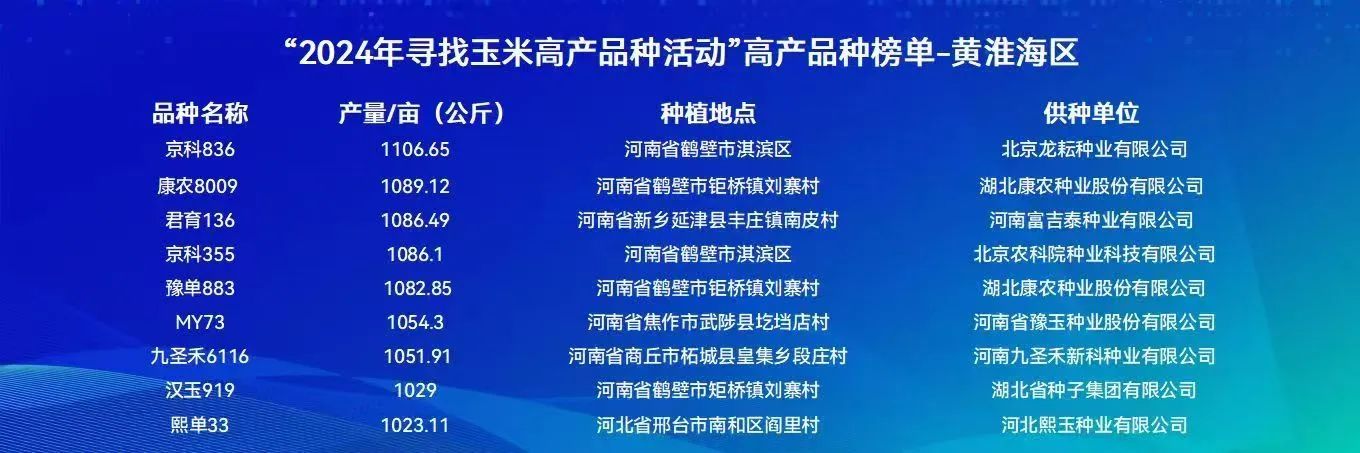 “2024年寻找玉米高产品种活动”高产品种榜单-黄淮海区

| 品种名称 | 产量/亩（公斤） | 种植地点 | 供种单位 |
|---|---|---|---|
| 京科836 | 1106.65 | 河南省鹤壁市淇滨区 | 北京龙耘种业有限公司 |
| 康农8009 | 1089.12 | 河南省鹤壁市钜桥镇刘寨村 | 湖北康农种业股份有限公司 |
| 君育136 | 1086.49 | 河南省新乡延津县丰庄镇南皮村 | 河南富吉泰种业有限公司 |
| 京科355 | 1086.1 | 河南省鹤壁市淇滨区 | 北京农科院种业科技有限公司 |
| 豫单883 | 1082.85 | 河南省鹤壁市钜桥镇刘寨村 | 湖北康农种业股份有限公司 |
| MY73 | 1054.3 | 河南省焦作市武陟县圪垱店村 | 河南省豫玉种业股份有限公司 |
| 九圣禾6116 | 1051.91 | 河南省商丘市柘城县皇集乡段庄村 | 河南九圣禾新科种业有限公司 |
| 汉玉919 | 1029 | 河南省鹤壁市矩桥镇刘寨村 | 湖北省种子集团有限公司 |
| 熙单33 | 1023.11 | 河北省邢台市南和区阎里村 | 河北熙玉种业有限公司 |